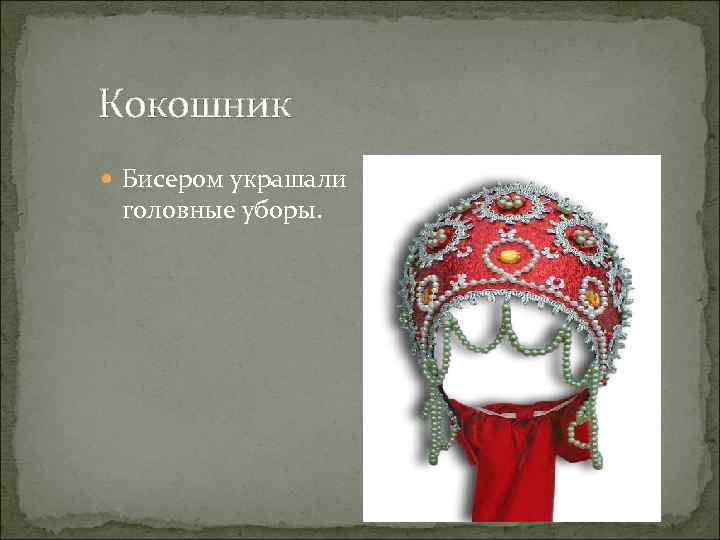 Кокошник

Бисером украшали головные уборы.